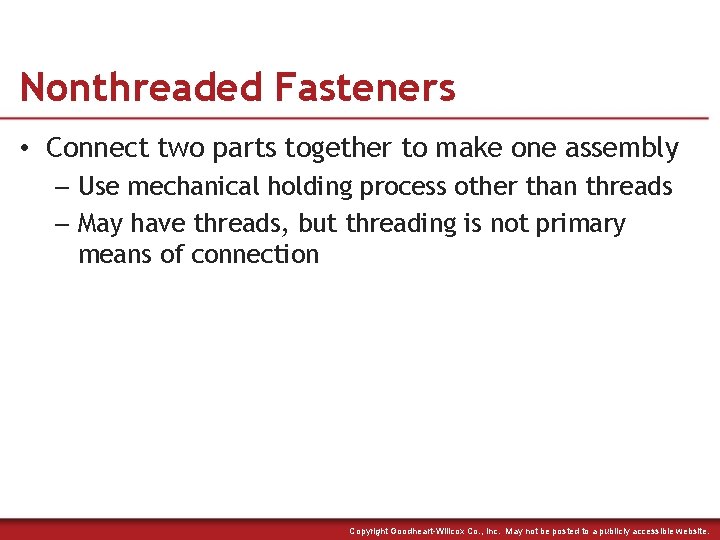 Nonthreaded Fasteners

• Connect two parts together to make one assembly
– Use mechanical holding process other than threads
– May have threads, but threading is not primary means of connection

Copyright Goodheart-Willcox Co., Inc. May not be posted to a publicly accessible website.